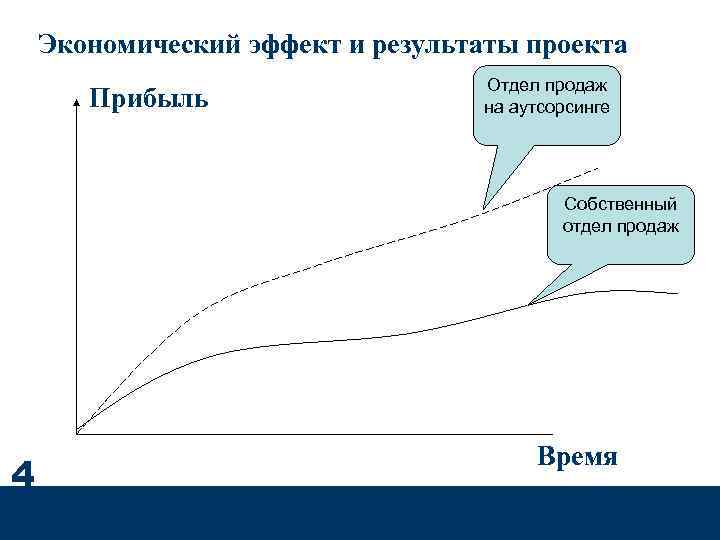 Экономический эффект и результаты проекта

Прибыль

Отдел продаж на аутсорсинге

Собственный отдел продаж

Время

4